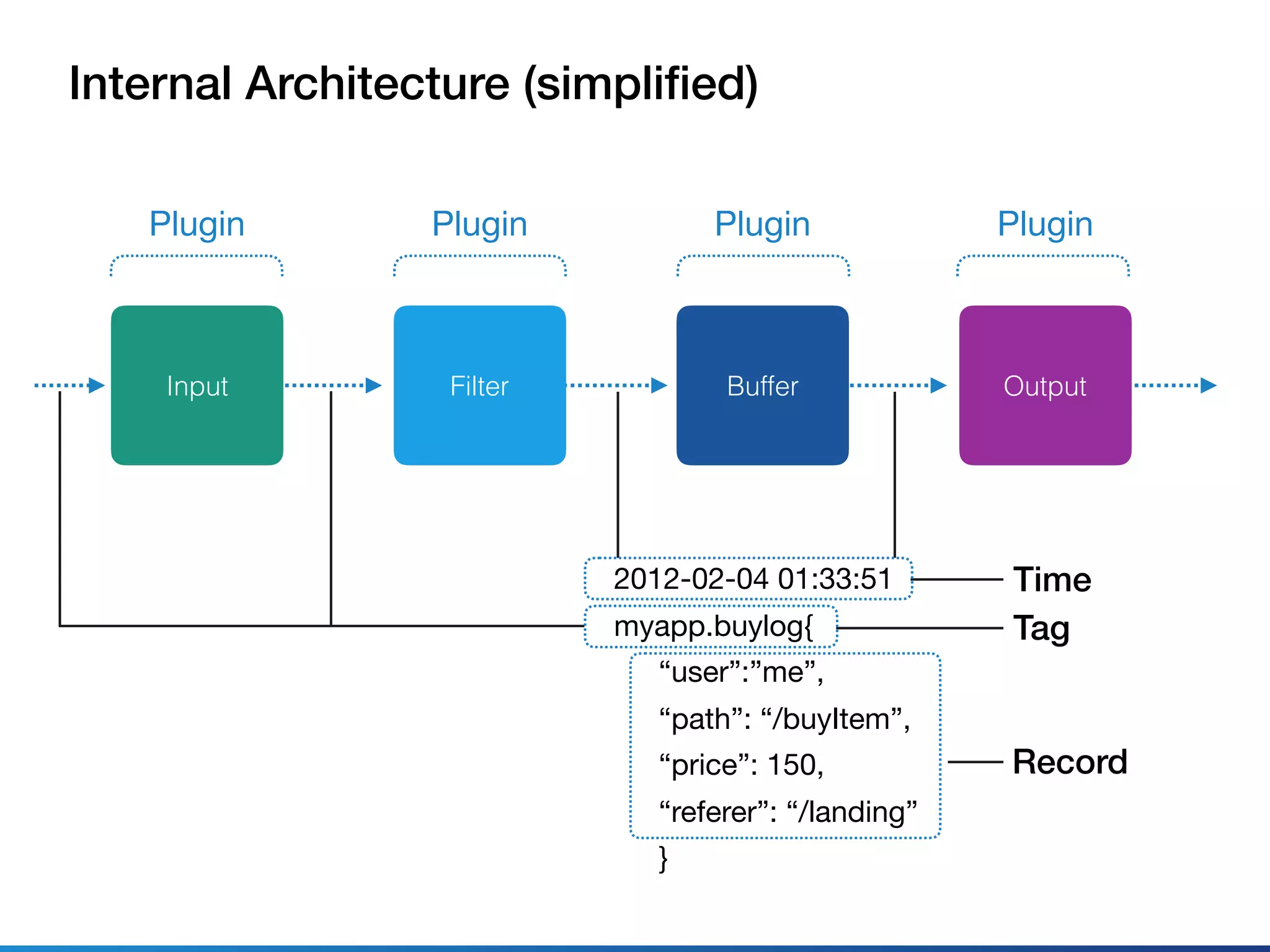 Internal Architecture (simplified)

Plugin

Plugin

Plugin

Plugin

Input

Filter

Buffer

Output

2012-02-04 01:33:51

Time

myapp.buylog{

Tag

“user”:”me”,
“path”: “/buyItem”,
“price”: 150,
“referer”: “/landing”

Record

}